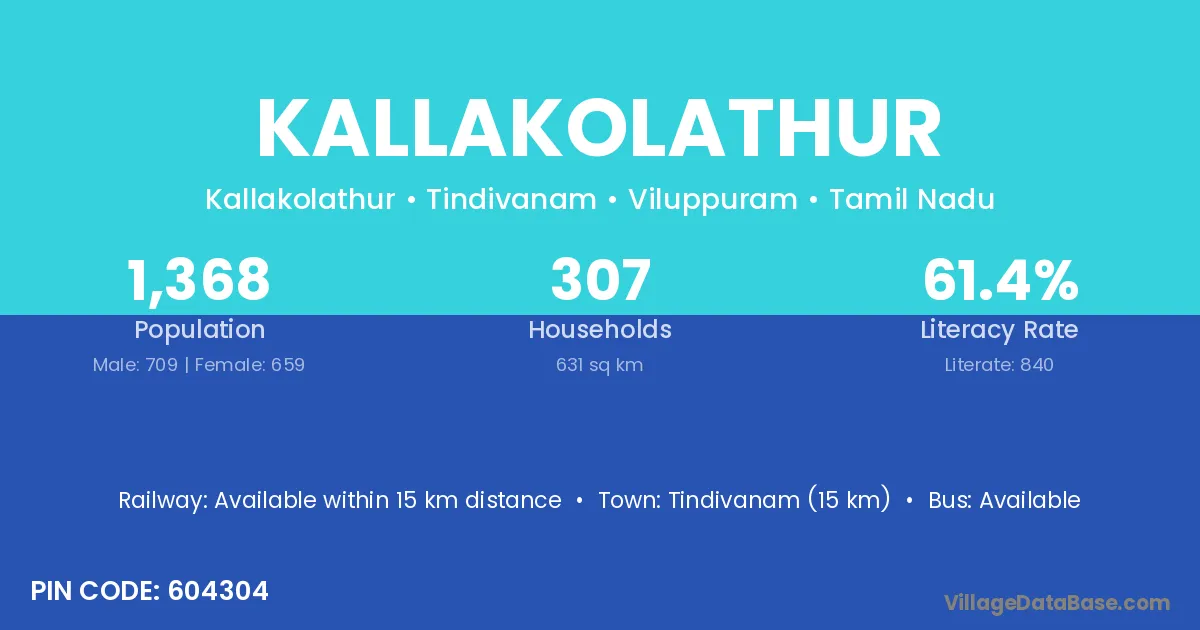 KALLAKOLATHUR

Kallakolathur • Tindivanam • Viluppuram • Tamil Nadu

1,368
Population
Male: 709 | Female: 659

307
Households
631 sq km

61.4%
Literacy Rate
Literate: 840

Railway: Available within 15 km distance • Town: Tindivanam (15 km) • Bus: Available

PIN CODE: 604304

VillageDataBase.com